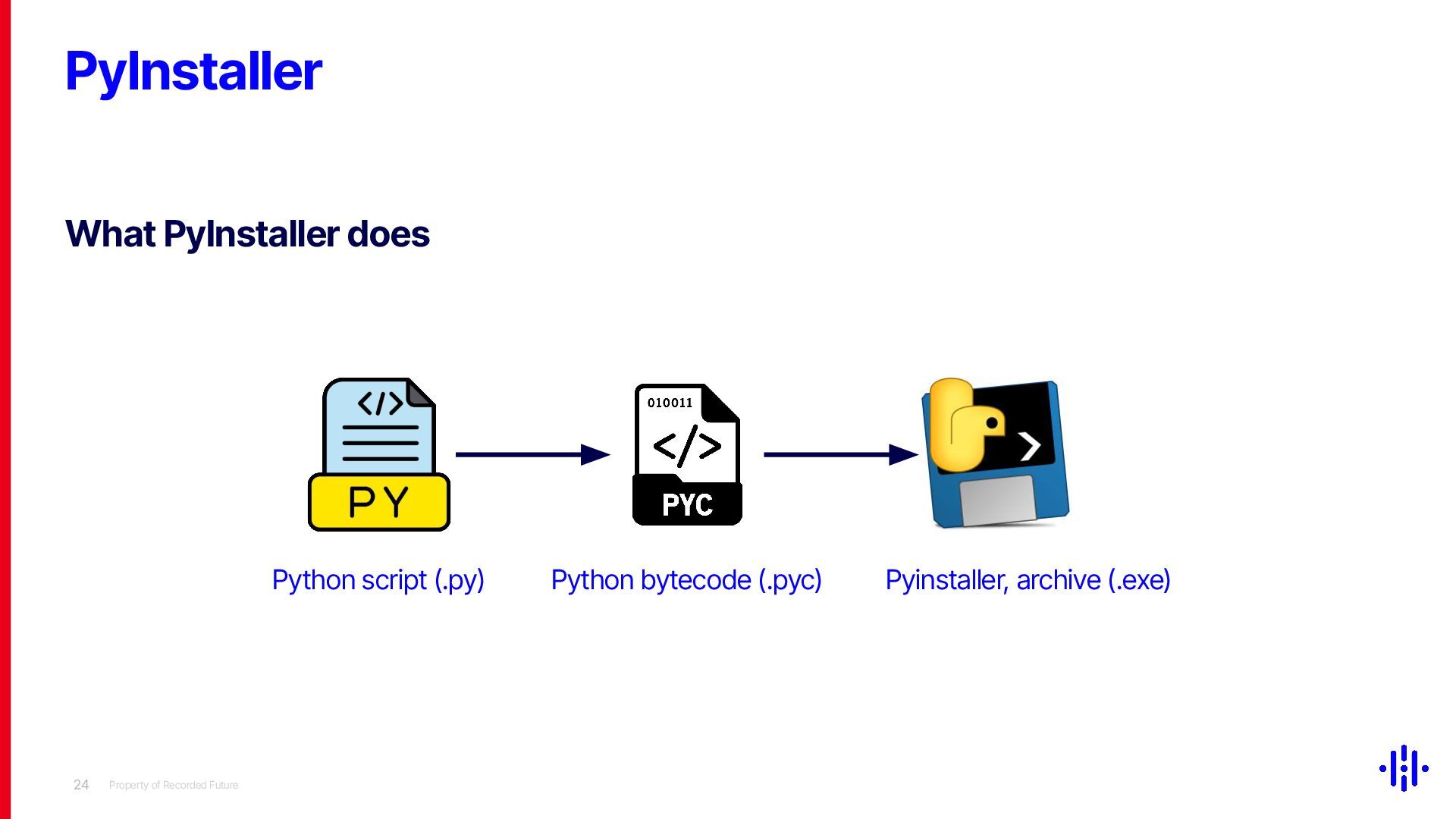 PyInstaller

What PyInstaller does

</>

PY

010011

</>

PYC

Python script (.py)

Python bytecode (.pyc)

Pyinstaller, archive (.exe)

24 Property of Recorded Future